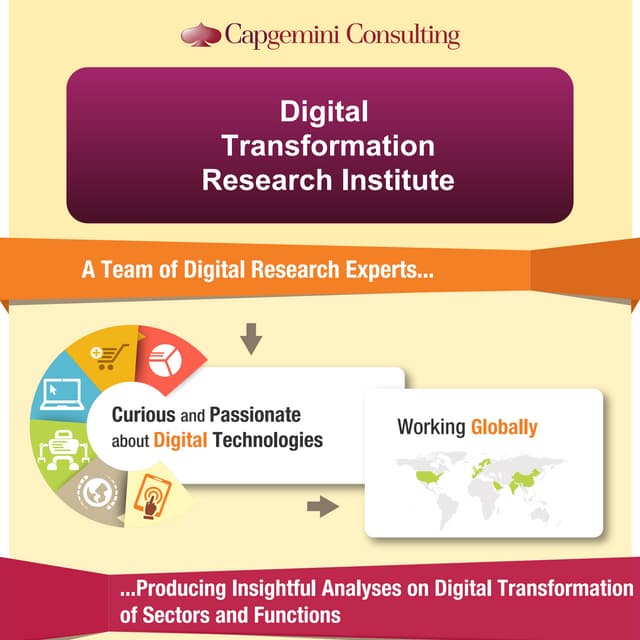 Capgemini Consulting

Digital Transformation Research Institute

A Team of Digital Research Experts...

Curious and Passionate about Digital Technologies

Working Globally

...Producing Insightful Analyses on Digital Transformation of Sectors and Functions